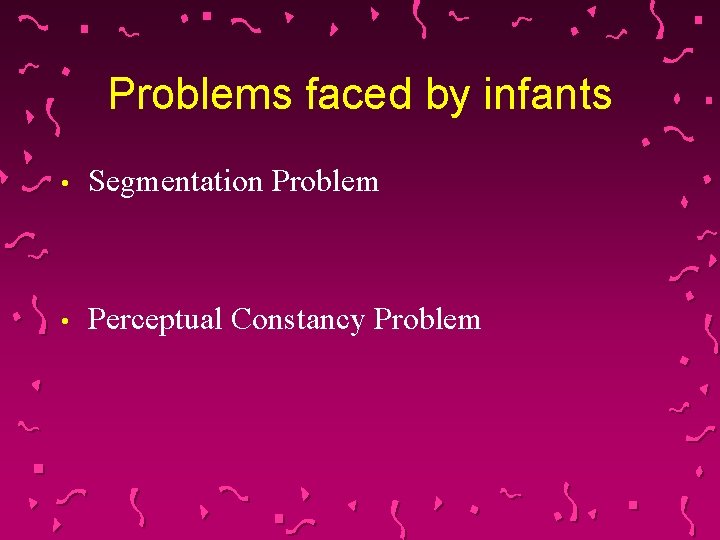 Problems faced by infants

• Segmentation Problem

• Perceptual Constancy Problem